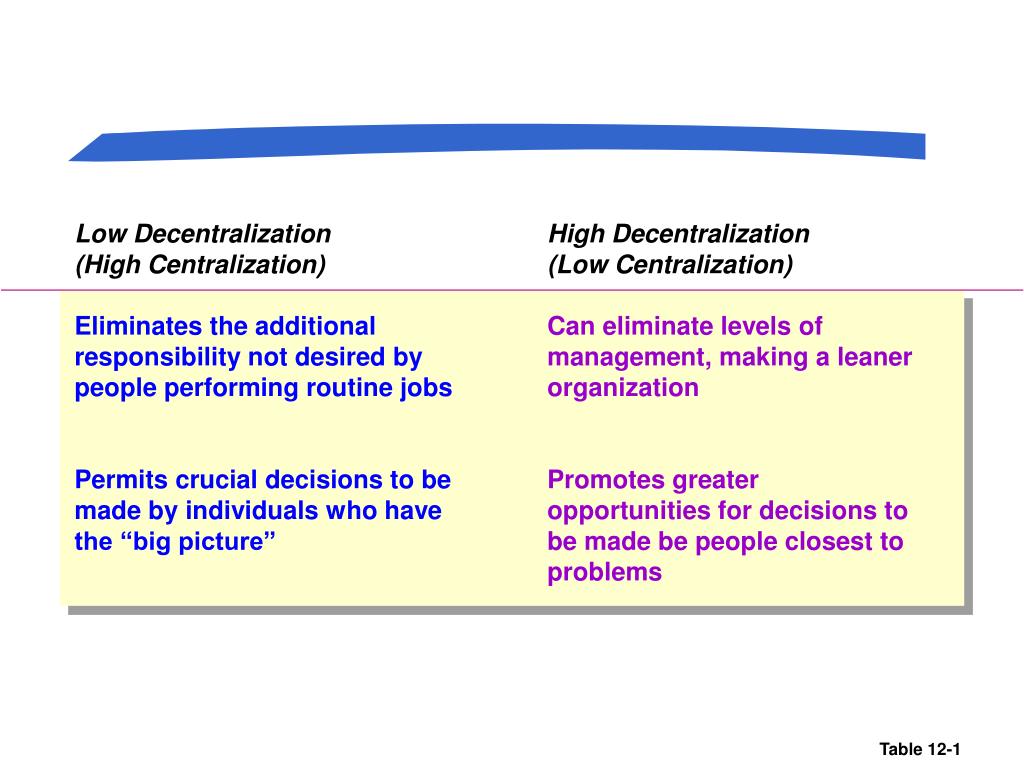 | Low Decentralization (High Centralization) | High Decentralization (Low Centralization) |
|---|---|
| Eliminates the additional responsibility not desired by people performing routine jobs | Can eliminate levels of management, making a leaner organization |
| Permits crucial decisions to be made by individuals who have the “big picture” | Promotes greater opportunities for decisions to be made be people closest to problems |

Table 12-1